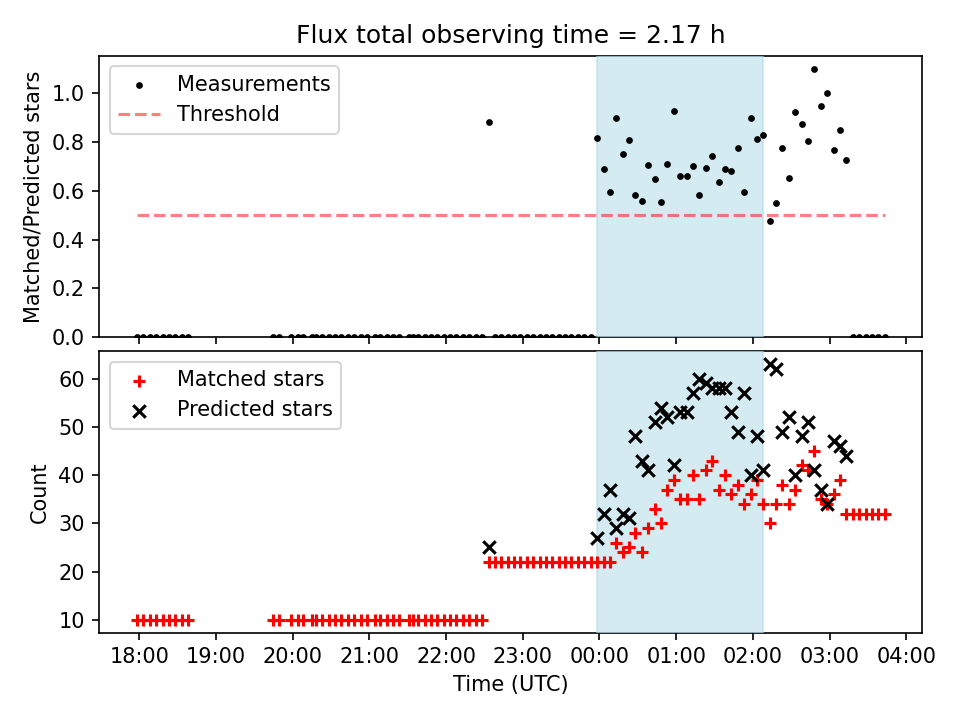 Flux total observing time = 2.17 h

Measurements
Threshold

Matched/Predicted stars

1.0
0.8
0.6
0.4
0.2
0.0

Matched stars
Predicted stars

Count

60
50
40
30
20
10

18:00 19:00 20:00 21:00 22:00 23:00 00:00 01:00 02:00 03:00 04:00

Time (UTC)